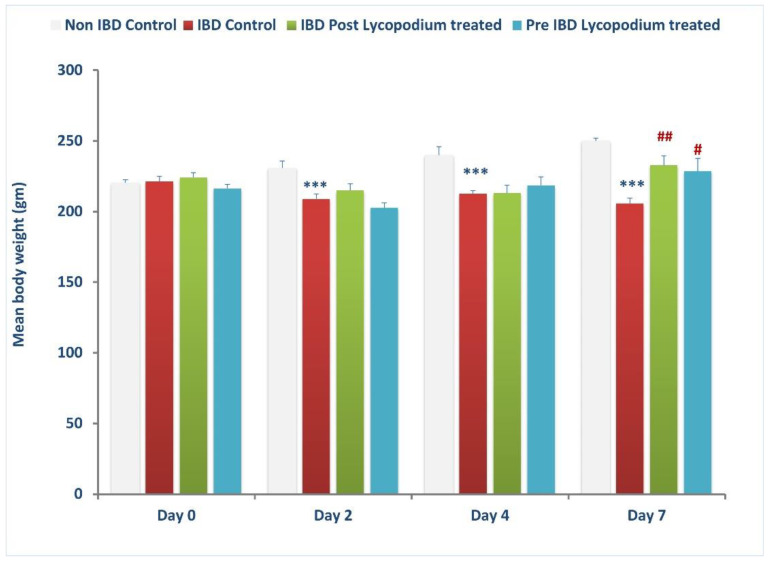 Non IBD Control IBD Control IBD Post Lycopodium treated Pre IBD Lycopodium treated

Mean body weight (gm)

300
250
200
150
100
50
0

***
***
***
##
#

Day 0
Day 2
Day 4
Day 7